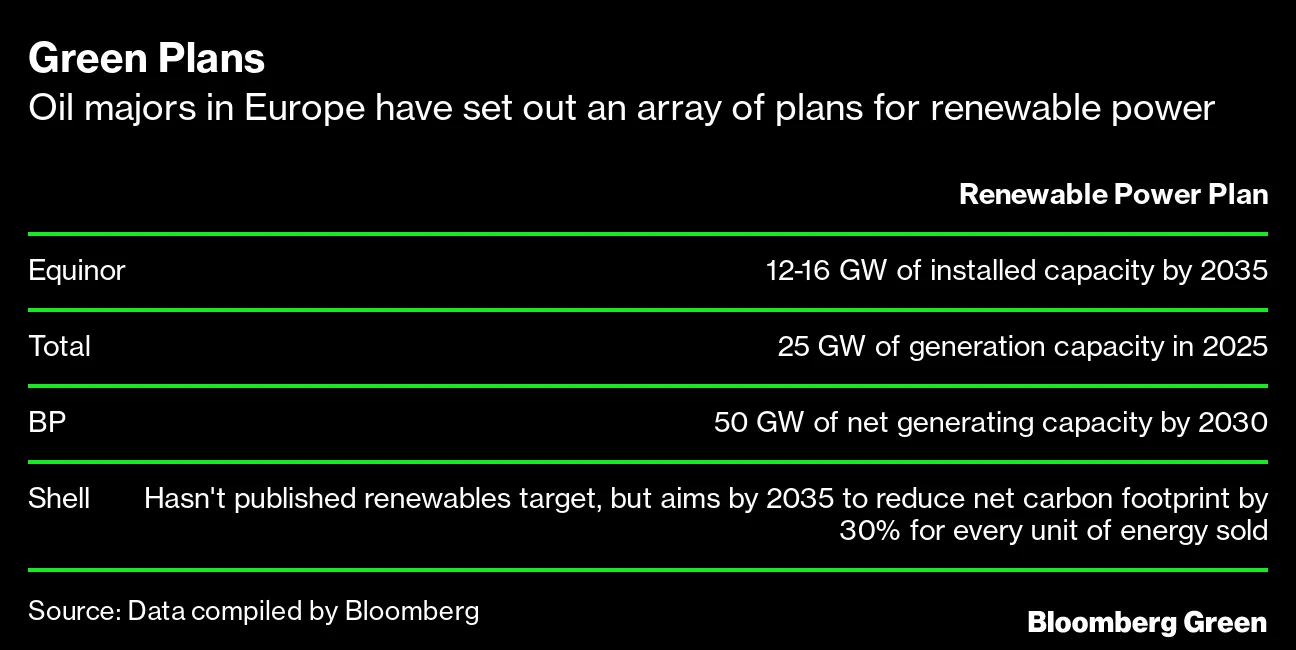 Green Plans
Oil majors in Europe have set out an array of plans for renewable power

| | Renewable Power Plan |
|---|---|
| Equinor | 12-16 GW of installed capacity by 2035 |
| Total | 25 GW of generation capacity in 2025 |
| BP | 50 GW of net generating capacity by 2030 |
| Shell | Hasn't published renewables target, but aims by 2035 to reduce net carbon footprint by 30% for every unit of energy sold |

Source: Data compiled by Bloomberg

Bloomberg Green